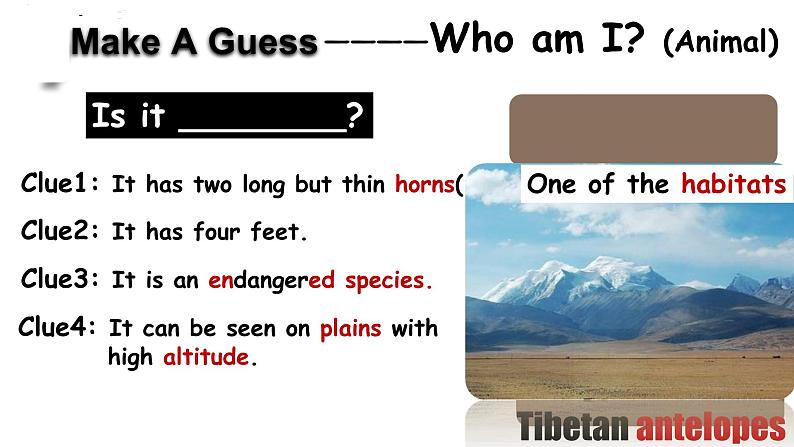 Make A Guess ————Who am I? (Animal)

Is it ________?

Clue1: It has two long but thin horns(

Clue2: It has four feet.

Clue3: It is an endangered species.

Clue4: It can be seen on plains with high altitude.

One of the habitats

Tibetan antelopes